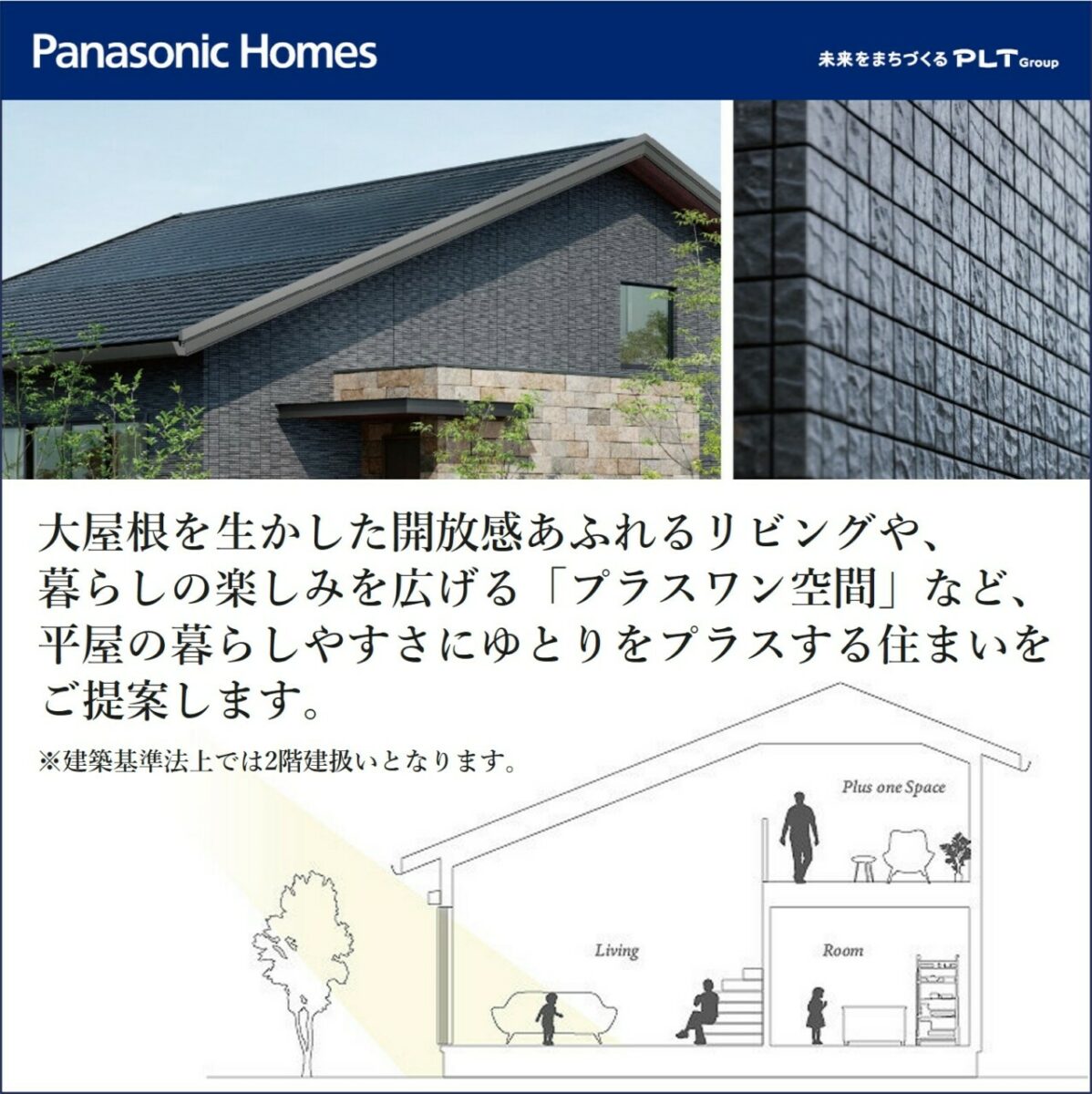 Panasonic Homes

未来をまちづくる PLT Group

大屋根を生かした開放感あふれるリビングや、暮らしの楽しみを広げる「プラスワン空間」など、平屋の暮らしやすさにゆとりをプラスする住まいをご提案します。

※建築基準法上では2階建扱いとなります。

Plus one Space

Living

Room